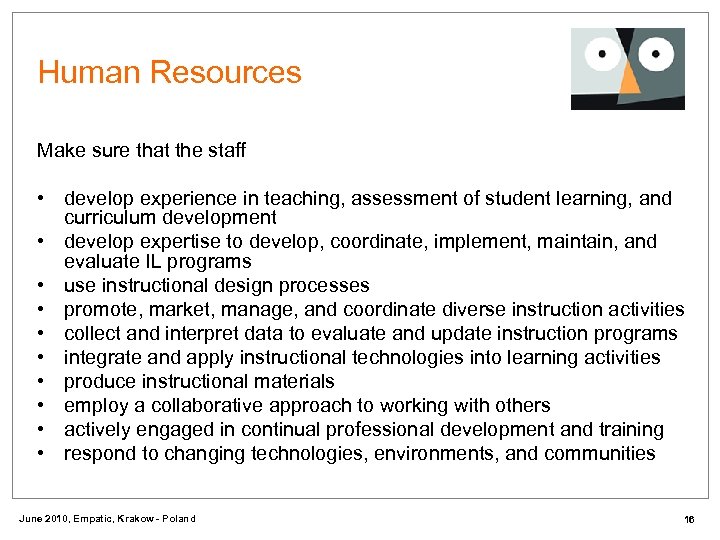 Human Resources

Make sure that the staff

• develop experience in teaching, assessment of student learning, and curriculum development
• develop expertise to develop, coordinate, implement, maintain, and evaluate IL programs
• use instructional design processes
• promote, market, manage, and coordinate diverse instruction activities
• collect and interpret data to evaluate and update instruction programs
• integrate and apply instructional technologies into learning activities
• produce instructional materials
• employ a collaborative approach to working with others
• actively engaged in continual professional development and training
• respond to changing technologies, environments, and communities

June 2010, Empatic, Krakow - Poland

16